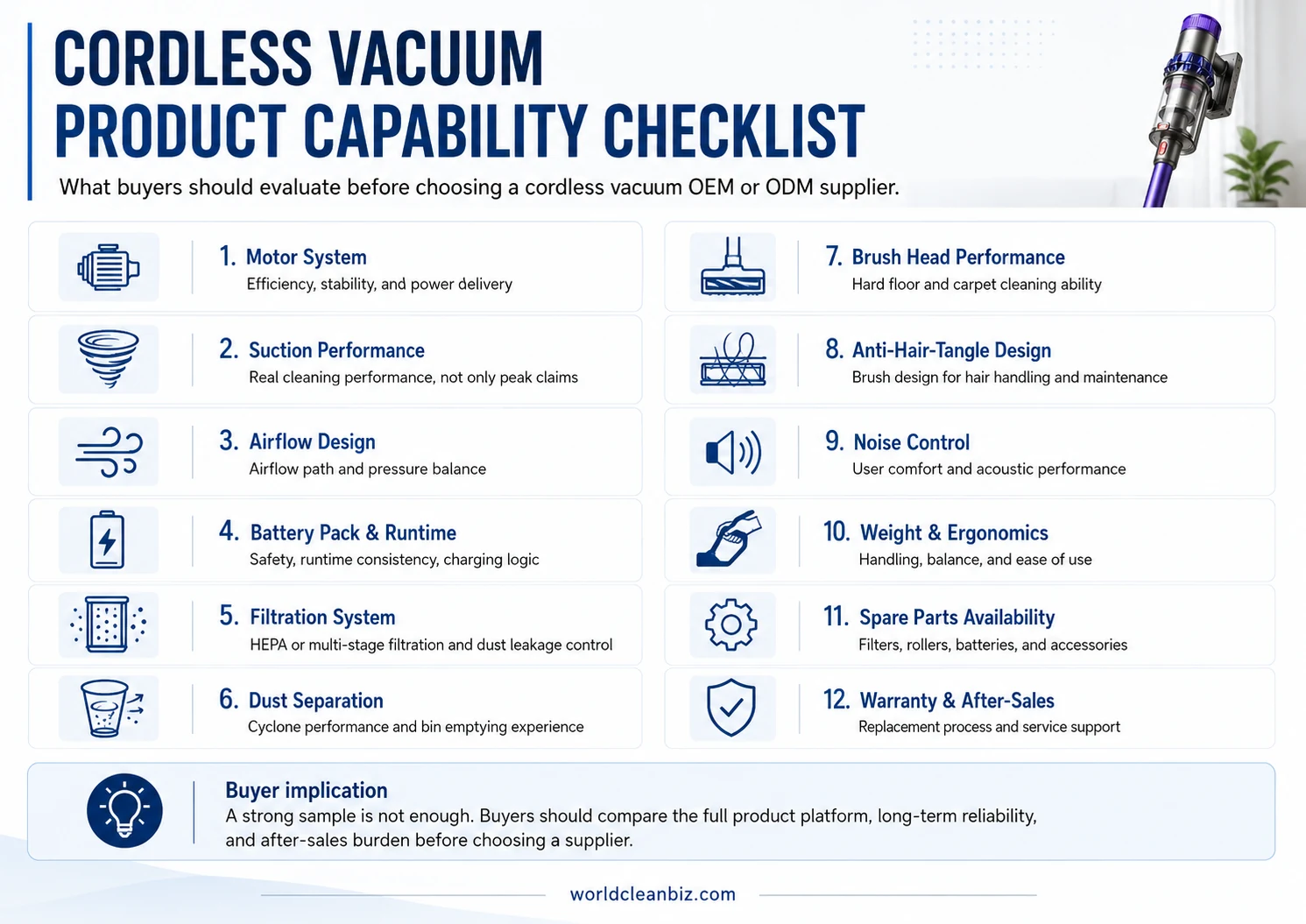 CORDLESS VACUUM
PRODUCT CAPABILITY CHECKLIST

What buyers should evaluate before choosing a cordless vacuum OEM or ODM supplier.

1. Motor System
Efficiency, stability, and power delivery

2. Suction Performance
Real cleaning performance, not only peak claims

3. Airflow Design
Airflow path and pressure balance

4. Battery Pack & Runtime
Safety, runtime consistency, charging logic

5. Filtration System
HEPA or multi-stage filtration and dust leakage control

6. Dust Separation
Cyclone performance and bin emptying experience

7. Brush Head Performance
Hard floor and carpet cleaning ability

8. Anti-Hair-Tangle Design
Brush design for hair handling and maintenance

9. Noise Control
User comfort and acoustic performance

10. Weight & Ergonomics
Handling, balance, and ease of use

11. Spare Parts Availability
Filters, rollers, batteries, and accessories

12. Warranty & After-Sales
Replacement process and service support

Buyer implication
A strong sample is not enough. Buyers should compare the full product platform, long-term reliability, and after-sales burden before choosing a supplier.

worldcleanbiz.com